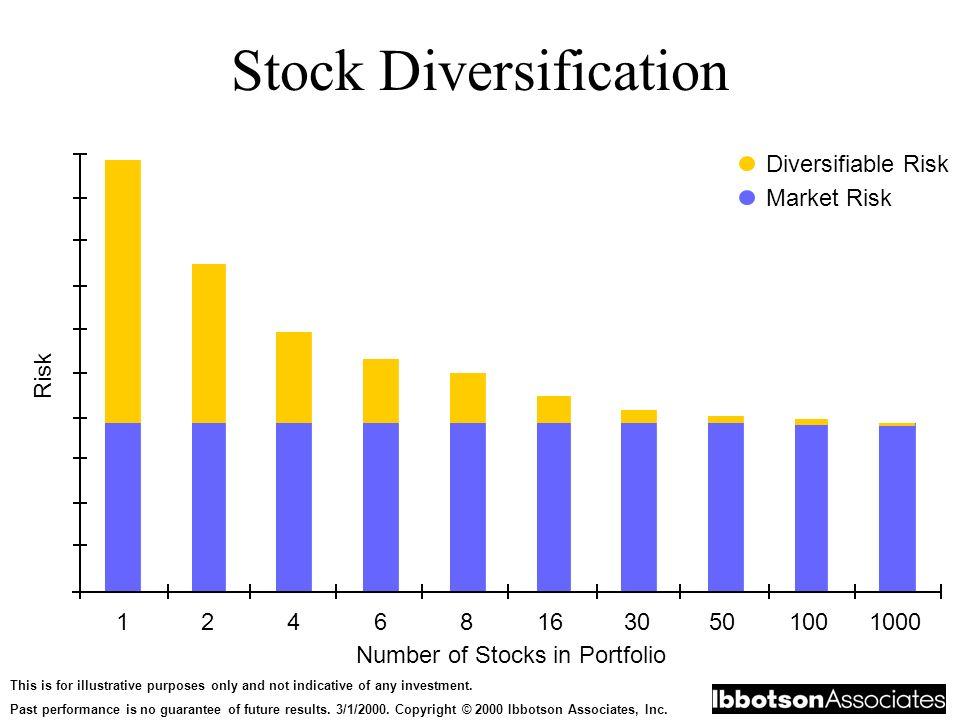 Stock Diversification

Diversifiable Risk
Market Risk

Risk

1 2 4 6 8 16 30 50 100 1000

Number of Stocks in Portfolio

This is for illustrative purposes only and not indicative of any investment.

Past performance is no guarantee of future results. 3/1/2000. Copyright © 2000 Ibbotson Associates, Inc.

IbbotsonAssociates